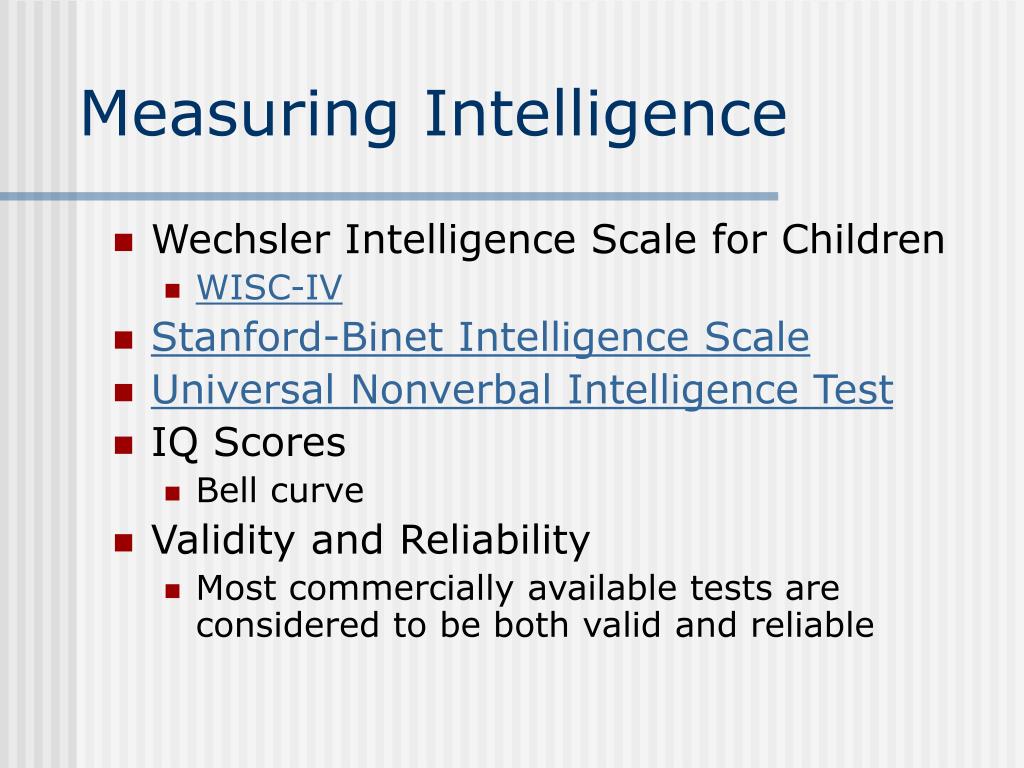 Measuring Intelligence

- Wechsler Intelligence Scale for Children
  - WISC-IV
- Stanford-Binet Intelligence Scale
- Universal Nonverbal Intelligence Test
- IQ Scores
  - Bell curve
- Validity and Reliability
  - Most commercially available tests are considered to be both valid and reliable